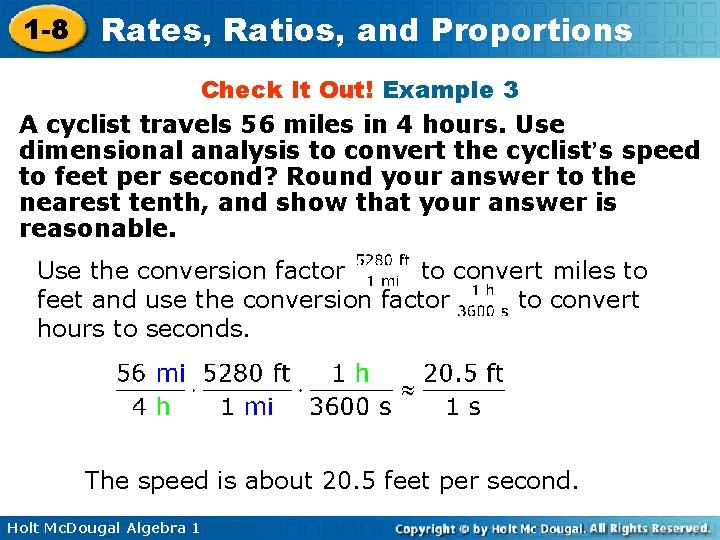 1-8 Rates, Ratios, and Proportions

Check It Out! Example 3

A cyclist travels 56 miles in 4 hours. Use dimensional analysis to convert the cyclist's speed to feet per second? Round your answer to the nearest tenth, and show that your answer is reasonable.

Use the conversion factor $\frac{5280 \text{ ft}}{1 \text{ mi}}$ to convert miles to feet and use the conversion factor $\frac{1 \text{ h}}{3600 \text{ s}}$ to convert hours to seconds.

$\frac{56 \text{ mi}}{4 \text{ h}} \cdot \frac{5280 \text{ ft}}{1 \text{ mi}} \cdot \frac{1 \text{ h}}{3600 \text{ s}} \approx \frac{20.5 \text{ ft}}{1 \text{ s}}$

The speed is about 20.5 feet per second.

Holt McDougal Algebra 1

Copyright © by Holt Mc Dougal. All Rights Reserved.